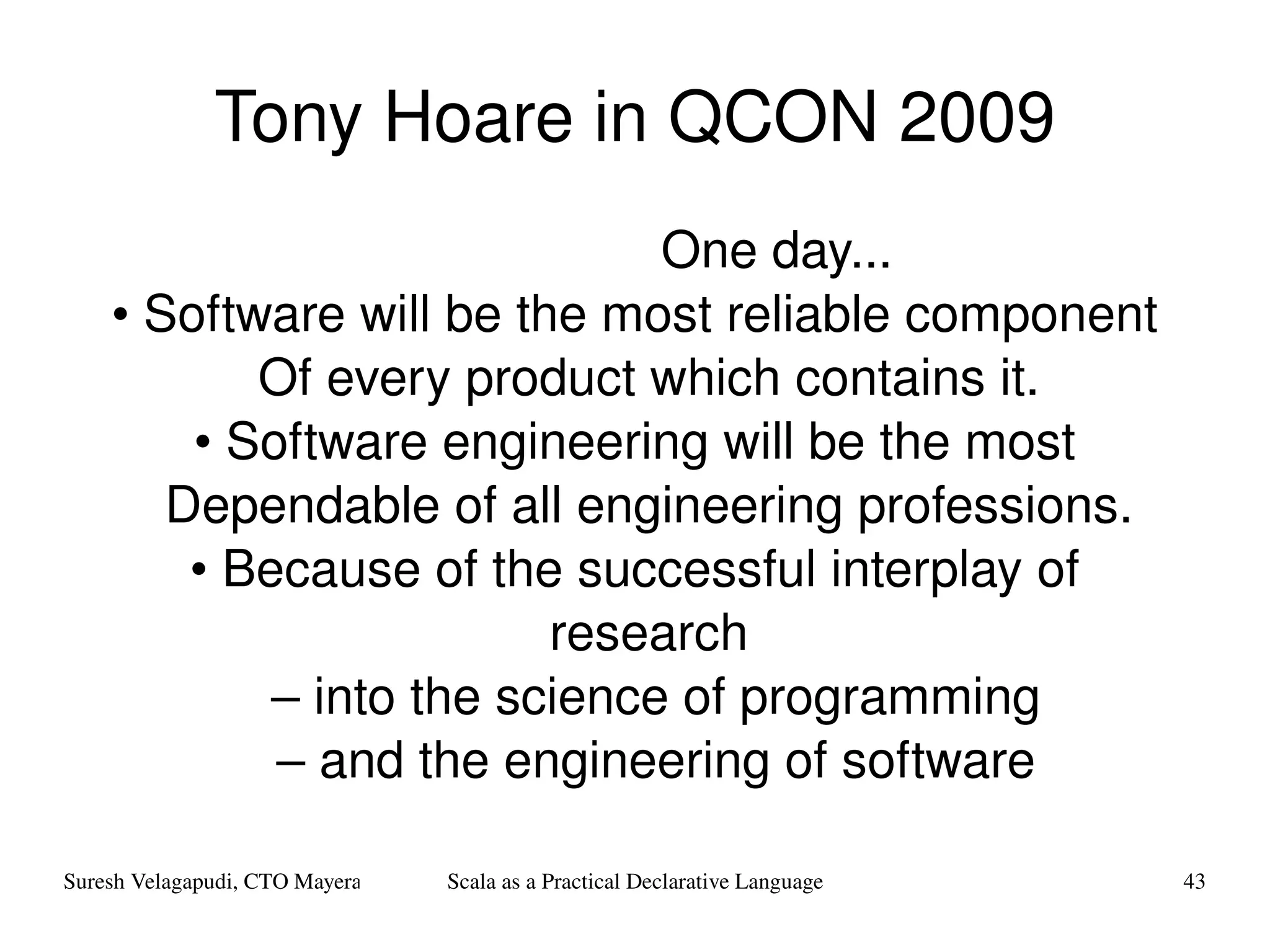 Tony Hoare in QCON 2009

One day...

• Software will be the most reliable component Of every product which contains it.

• Software engineering will be the most Dependable of all engineering professions.

• Because of the successful interplay of research

– into the science of programming

– and the engineering of software

Suresh Velagapudi, CTO Mayera Scala as a Practical Declarative Language 43